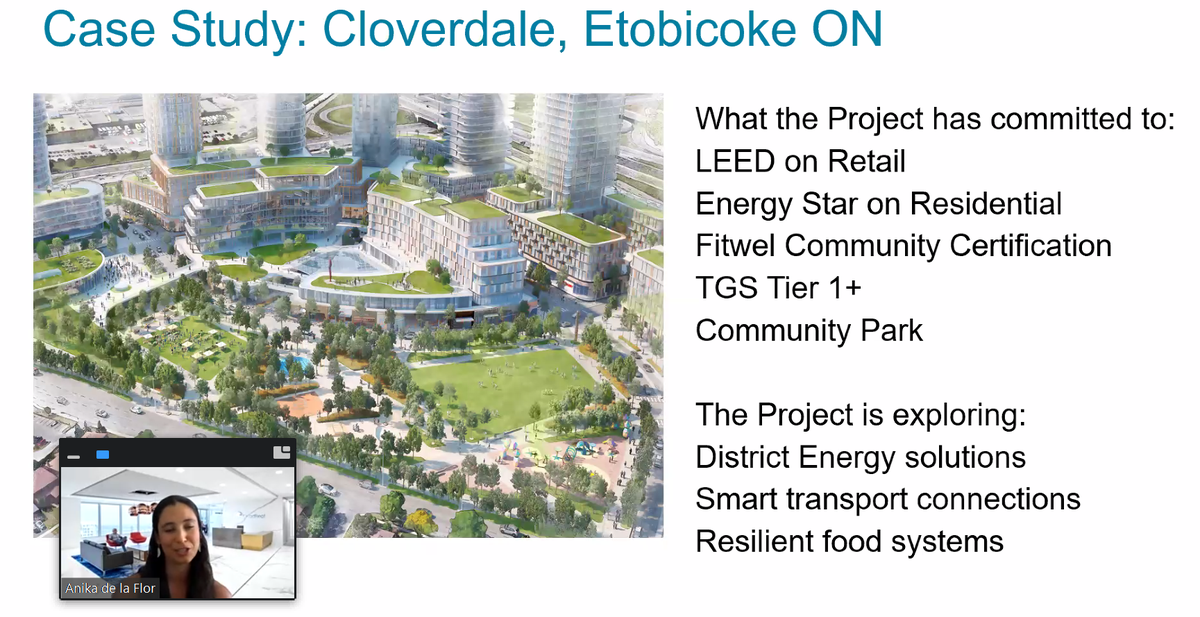 Case Study: Cloverdale, Etobicoke ON

What the Project has committed to:
LEED on Retail
Energy Star on Residential
Fitwel Community Certification
TGS Tier 1+
Community Park

The Project is exploring:
District Energy solutions
Smart transport connections
Resilient food systems

Anika de la Flor